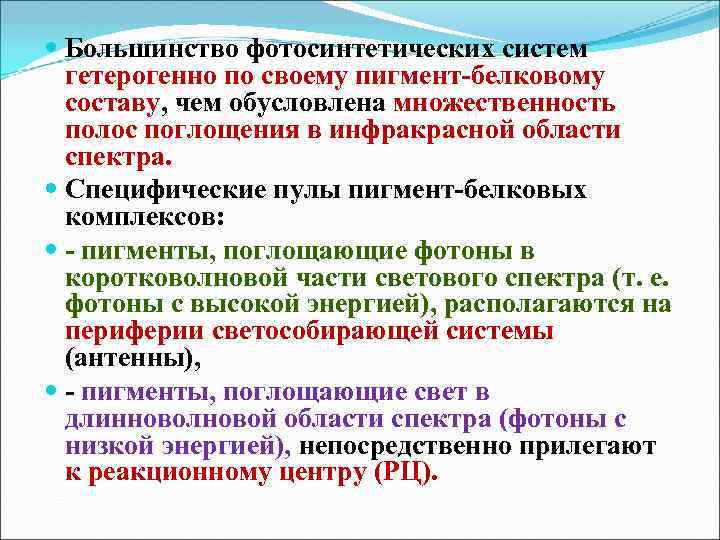 Большинство фотосинтетических систем гетерогенно по своему пигмент-белковому составу, чем обусловлена множественность полос поглощения в инфракрасной области спектра.

Специфические пулы пигмент-белковых комплексов:

- пигменты, поглощающие фотоны в коротковолновой части светового спектра (т. е. фотоны с высокой энергией), располагаются на периферии светособирающей системы (антенны),

- пигменты, поглощающие свет в длинноволновой области спектра (фотоны с низкой энергией), непосредственно прилегают к реакционному центру (РЦ).